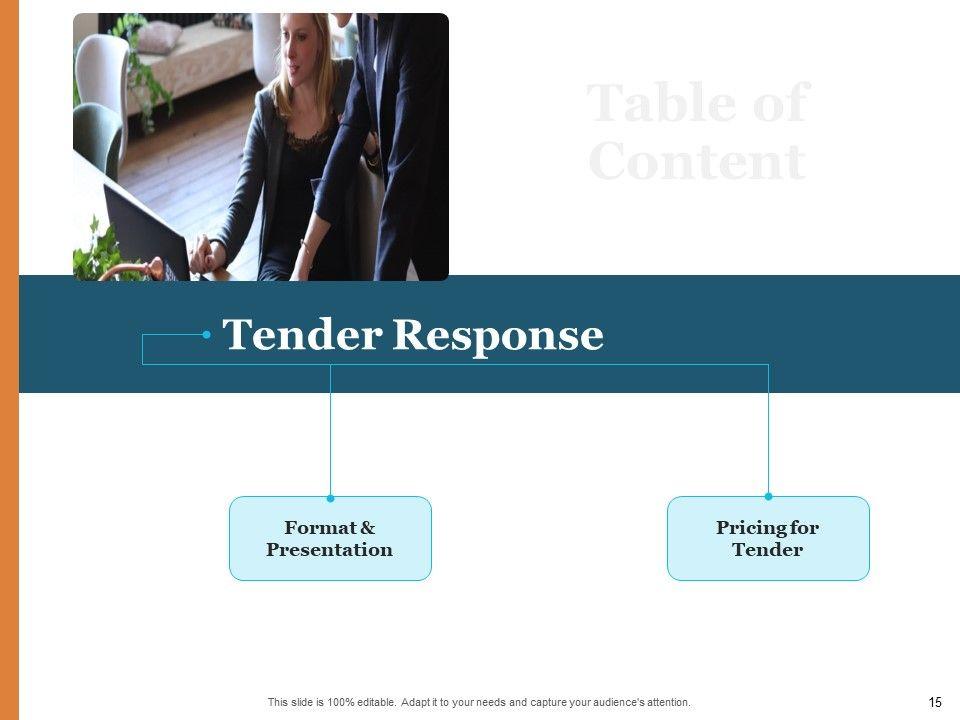 Table of Content

Tender Response

Format & Presentation

Pricing for Tender

This slide is 100% editable. Adapt it to your needs and capture your audience's attention.

15